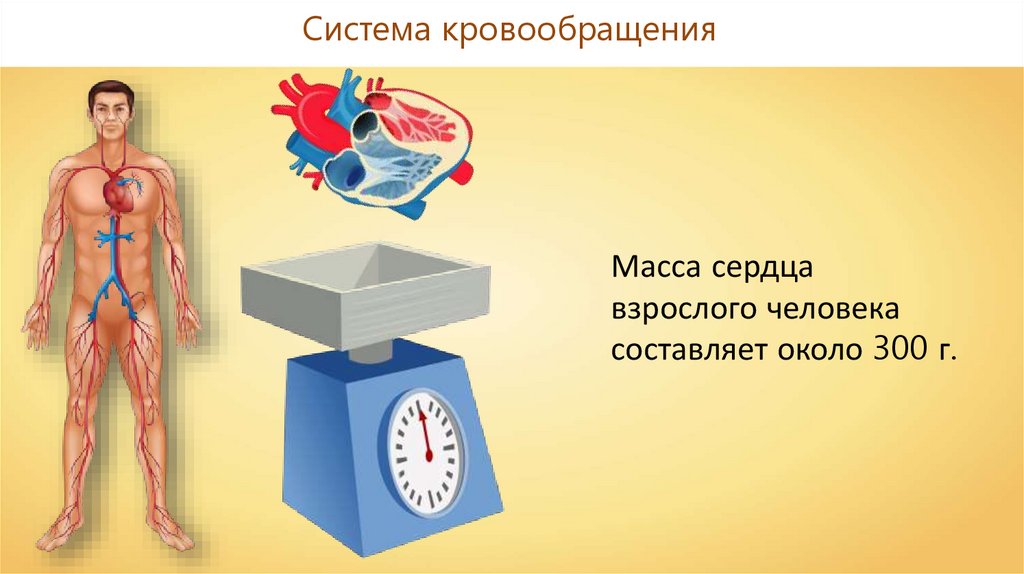 Система кровообращения

Масса сердца взрослого человека составляет около 300 г.